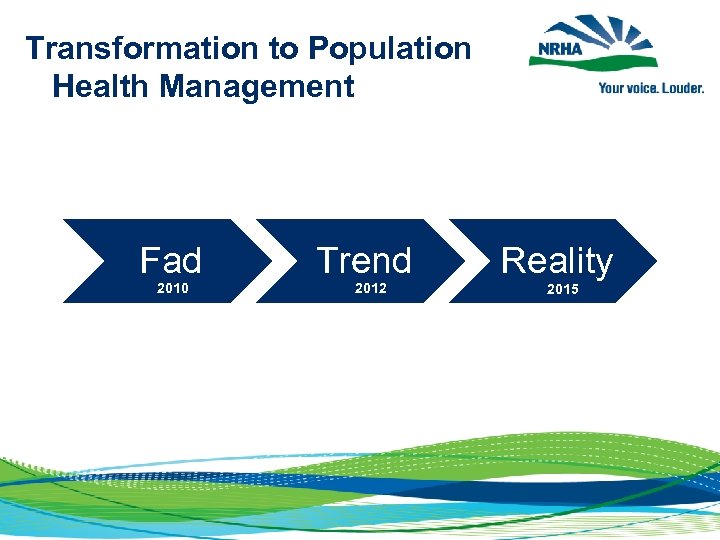 Transformation to Population Health Management

NRHA

Your voice. Louder.

Fad
2010

Trend
2012

Reality
2015